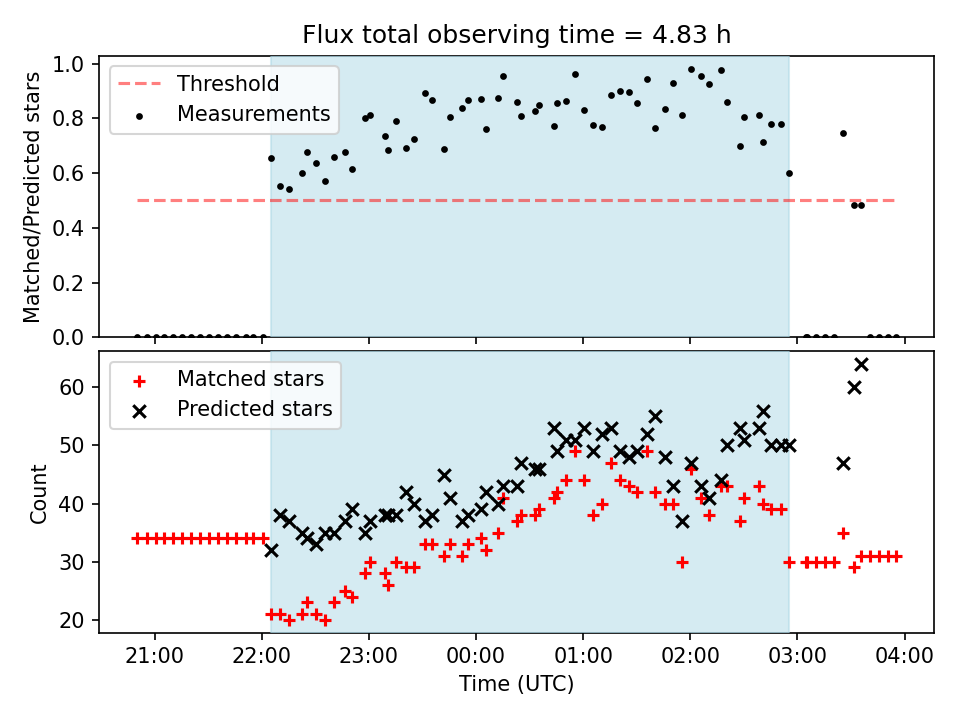 Flux total observing time = 4.83 h

Threshold
Measurements

Matched/Predicted stars

1.0
0.8
0.6
0.4
0.2
0.0

Matched stars
Predicted stars

Count

60
50
40
30
20

21:00
22:00
23:00
00:00
01:00
02:00
03:00
04:00

Time (UTC)